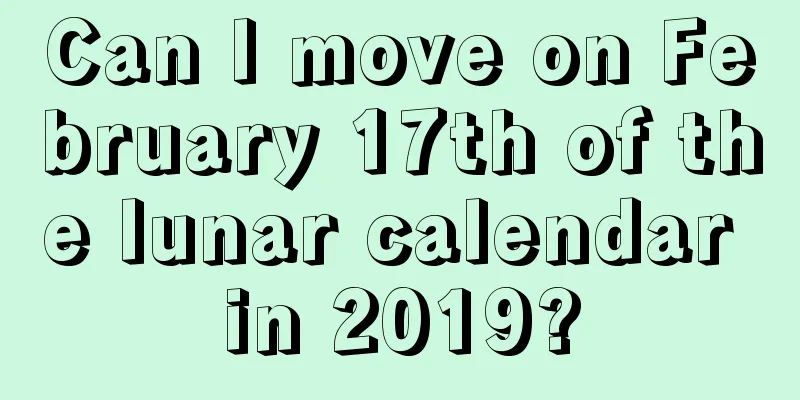 Can I move on February 17th of the lunar calendar in 2019?